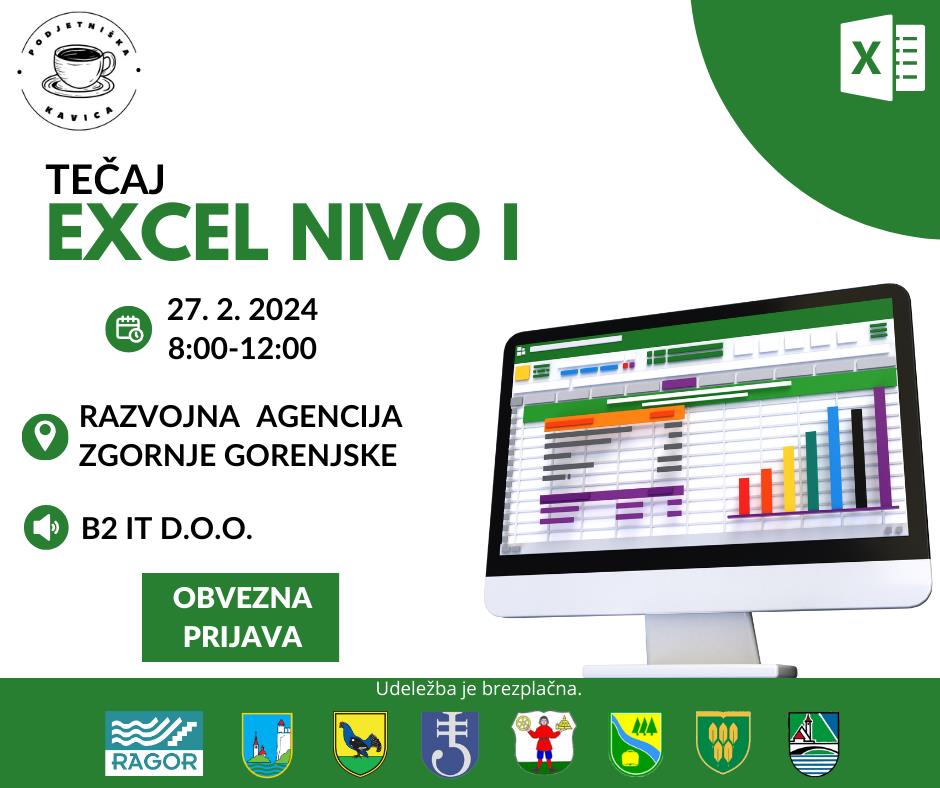 PODJETNIŠKA KAVICA

X

TEČAJ
EXCEL NIVO I

27. 2. 2024
8:00-12:00

RAZVOJNA AGENCIJA ZGORNJE GORENJSKE

B2 IT D.O.O.

OBVEZNA PRIJAVA

Udeležba je brezplačna.

RAGOR